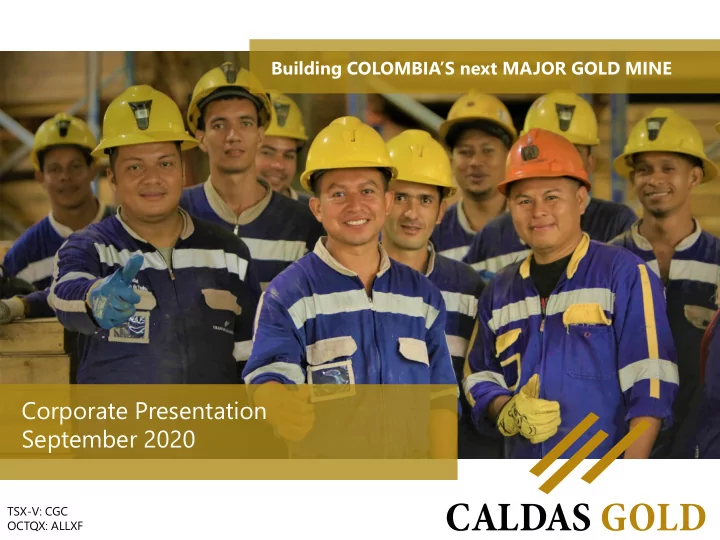 Building COLOMBIA'S next MAJOR GOLD MINE

Corporate Presentation
September 2020

TSX-V: CGC
OCTQX: ALLXF

CALDAS GOLD